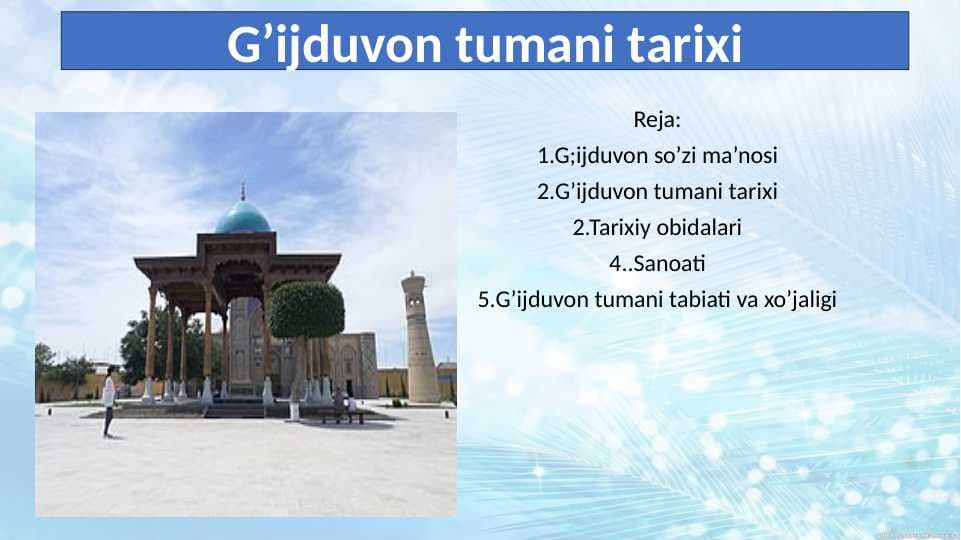 G’ijduvon tumani tarixi

Reja:
1.G;ijduvon so’zi ma’nosi
2.G’ijduvon tumani tarixi
2.Tarixiy obidalari
4..Sanoati
5.G’ijduvon tumani tabiati va xo’jaligi